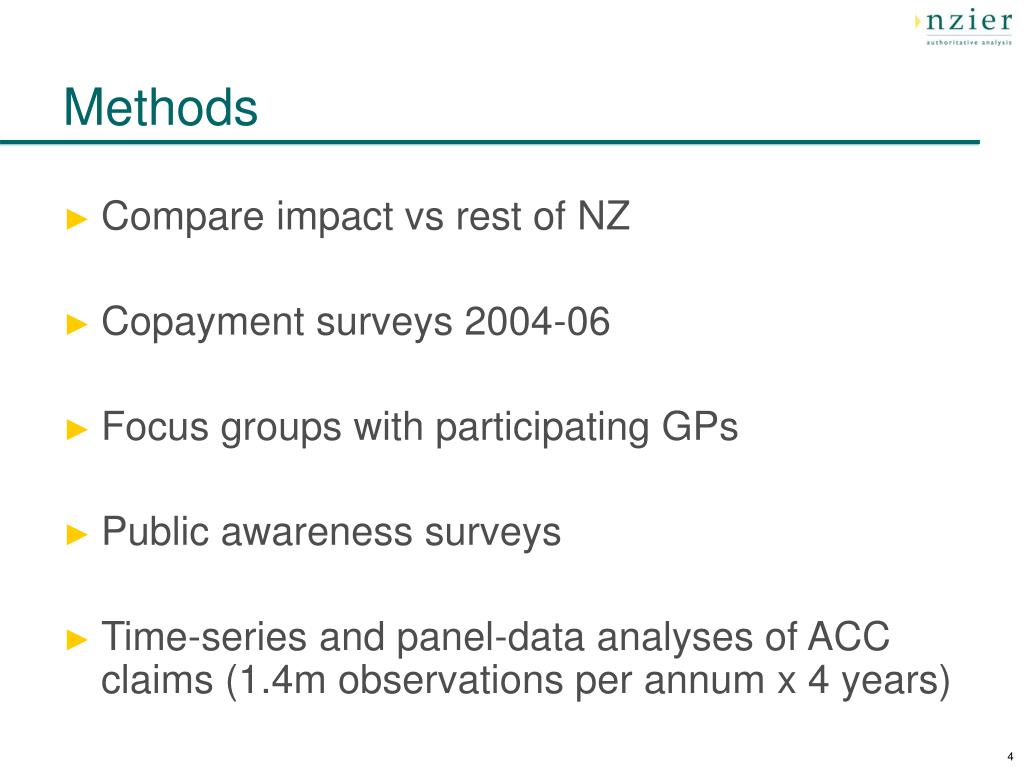 nzier
authoritative analysis

Methods

► Compare impact vs rest of NZ

► Copayment surveys 2004-06

► Focus groups with participating GPs

► Public awareness surveys

► Time-series and panel-data analyses of ACC claims (1.4m observations per annum x 4 years)

4